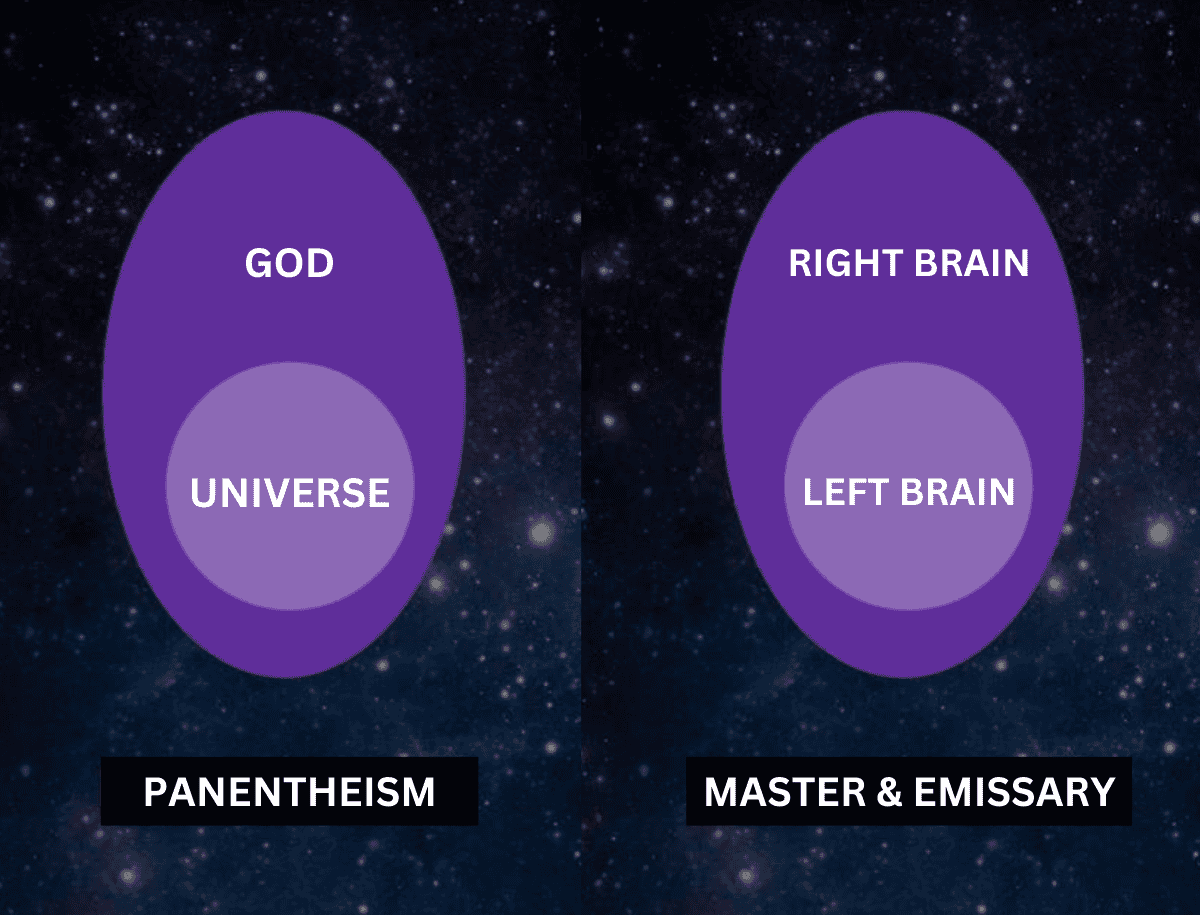 GOD

UNIVERSE

PANENTHEISM

RIGHT BRAIN

LEFT BRAIN

MASTER & EMISSARY